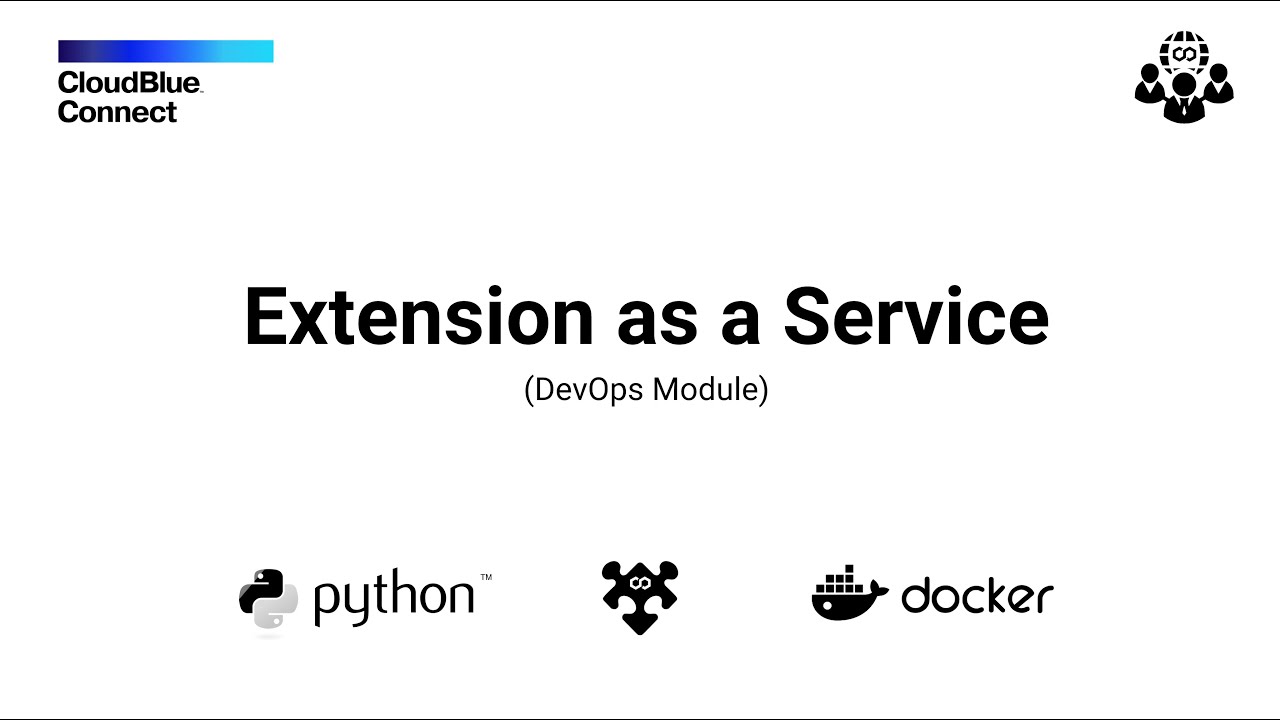 CloudBlue Connect

Extension as a Service

(DevOps Module)

python™

docker